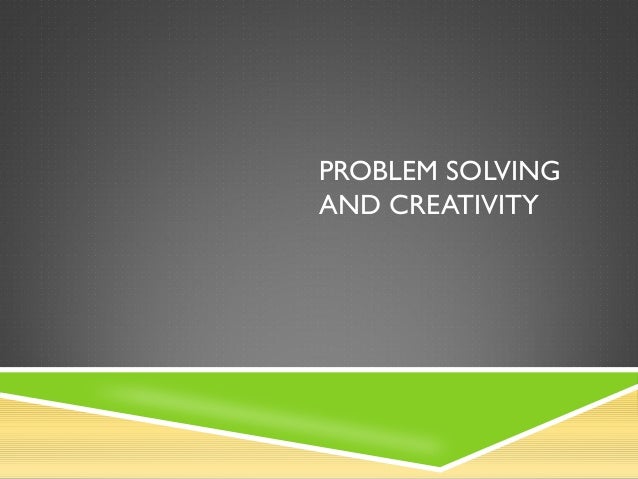 PROBLEM SOLVING AND CREATIVITY